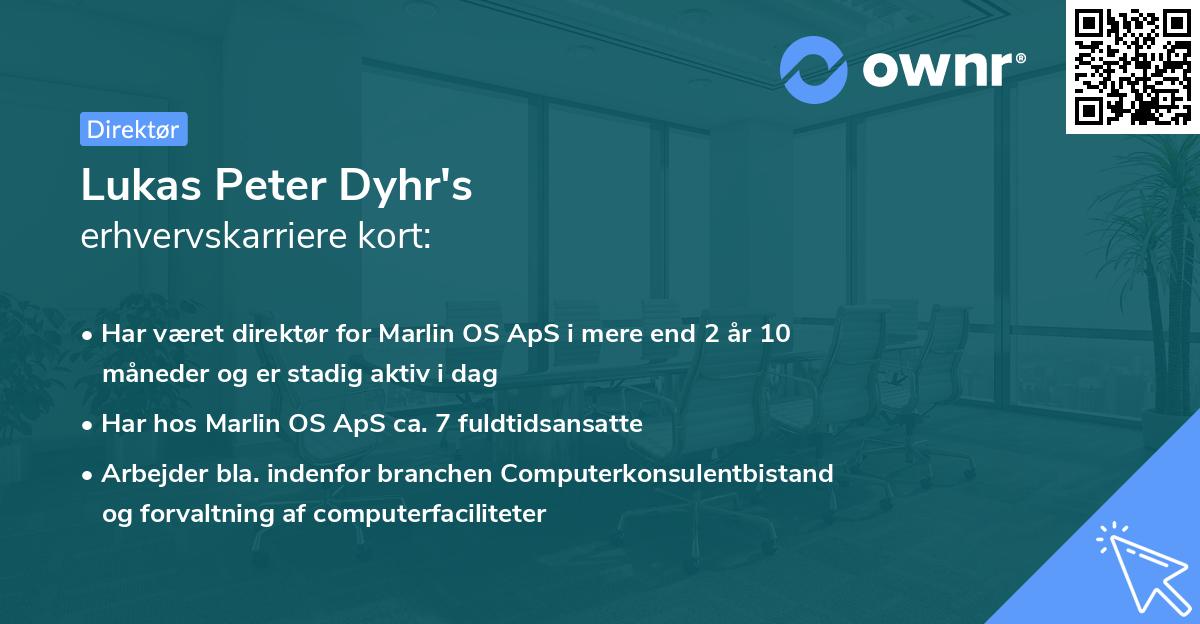 ownr®

Direktør

Lukas Peter Dyhr's
erhvervskarriere kort:

• Har været direktør for Marlin OS ApS i mere end 2 år 10 måneder og er stadig aktiv i dag
• Har hos Marlin OS ApS ca. 7 fuldtidsansatte
• Arbejder bla. indenfor branchen Computerkonsulentbistand og forvaltning af computerfaciliteter